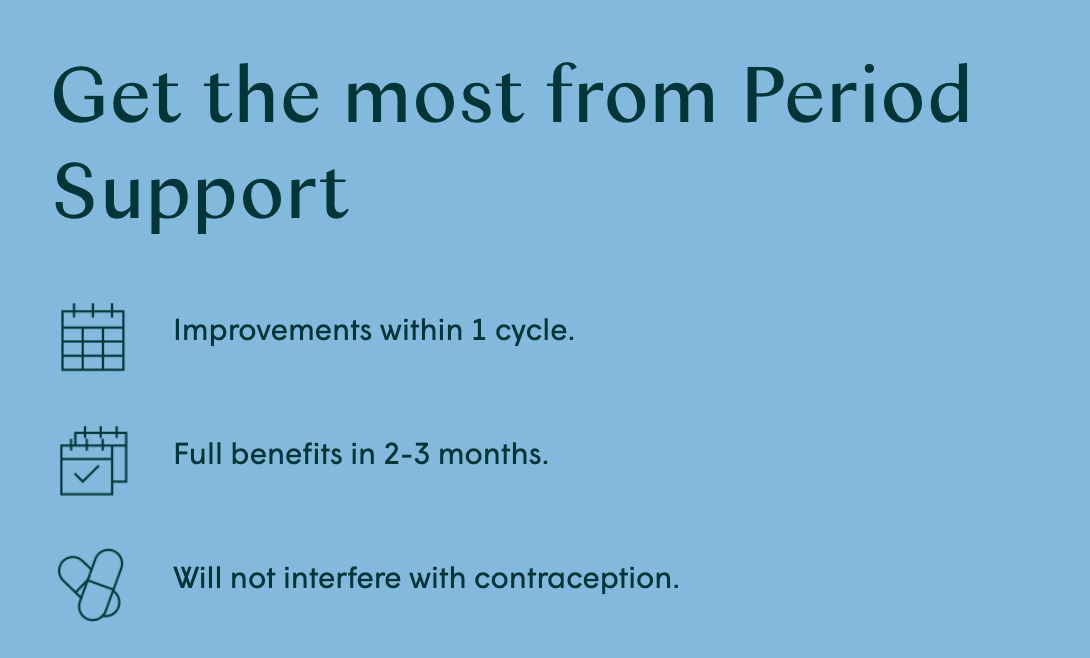 Get the most from Period Support

Improvements within 1 cycle.

Full benefits in 2-3 months.

Will not interfere with contraception.